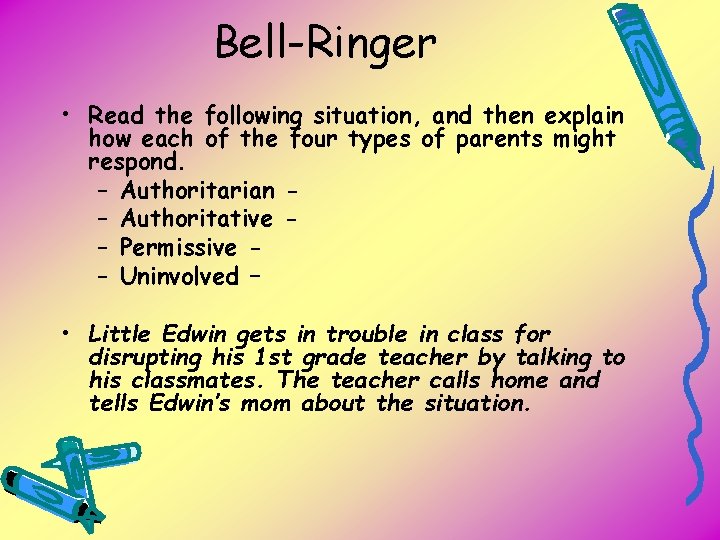 Bell-Ringer

• Read the following situation, and then explain how each of the four types of parents might respond.
- Authoritarian -
- Authoritative -
- Permissive -
- Uninvolved –

• Little Edwin gets in trouble in class for disrupting his 1st grade teacher by talking to his classmates. The teacher calls home and tells Edwin's mom about the situation.